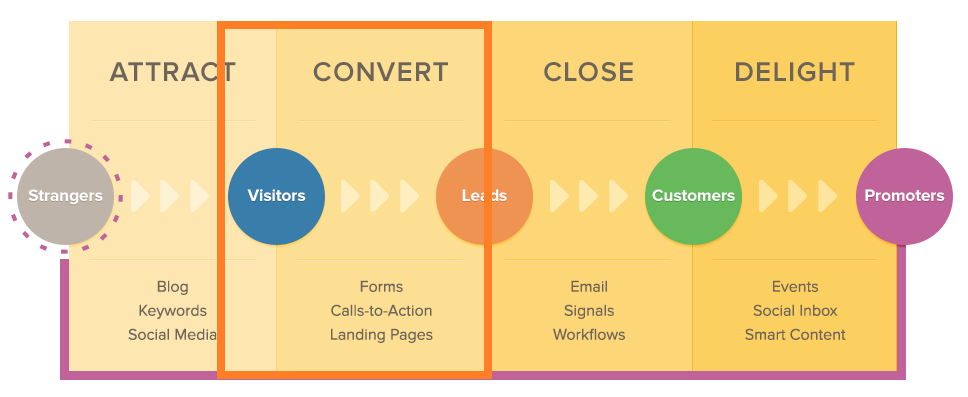 ATTRACT

CONVERT

CLOSE

DELIGHT

Strangers

Visitors

Leads

Customers

Promoters

Blog
Keywords
Social Media

Forms
Calls-to-Action
Landing Pages

Email
Signals
Workflows

Events
Social Inbox
Smart Content